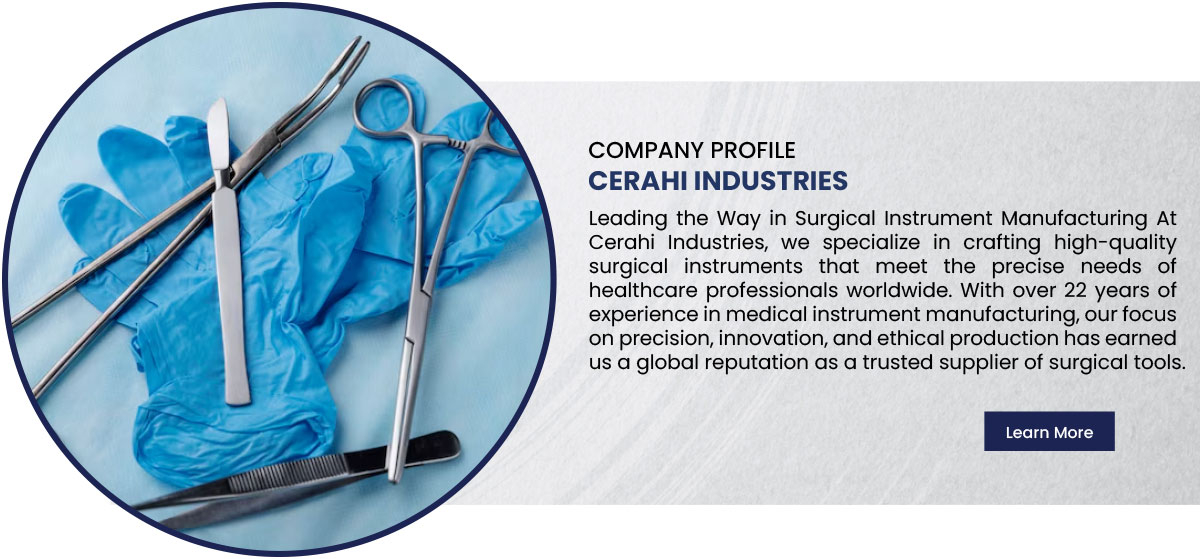 COMPANY PROFILE
CERAHI INDUSTRIES

Leading the Way in Surgical Instrument Manufacturing At Cerahi Industries, we specialize in crafting high-quality surgical instruments that meet the precise needs of healthcare professionals worldwide. With over 22 years of experience in medical instrument manufacturing, our focus on precision, innovation, and ethical production has earned us a global reputation as a trusted supplier of surgical tools.

Learn More